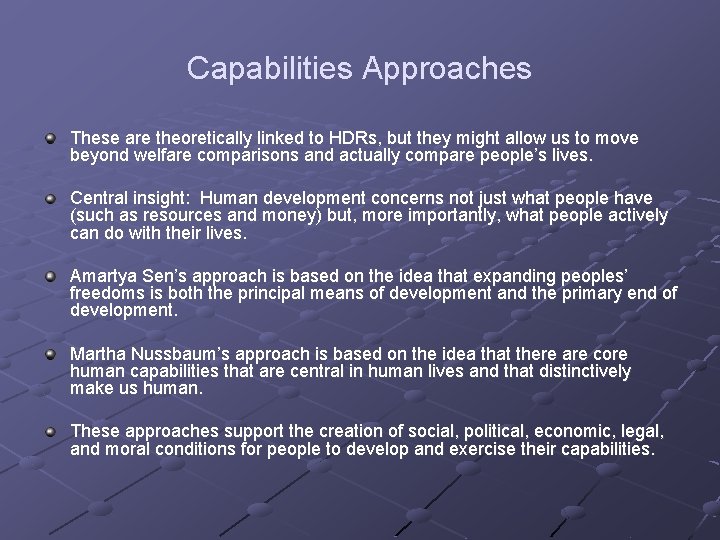 Capabilities Approaches

These are theoretically linked to HDRs, but they might allow us to move beyond welfare comparisons and actually compare people's lives.

Central insight: Human development concerns not just what people have (such as resources and money) but, more importantly, what people actively can do with their lives.

Amartya Sen's approach is based on the idea that expanding peoples' freedoms is both the principal means of development and the primary end of development.

Martha Nussbaum's approach is based on the idea that there are core human capabilities that are central in human lives and that distinctively make us human.

These approaches support the creation of social, political, economic, legal, and moral conditions for people to develop and exercise their capabilities.